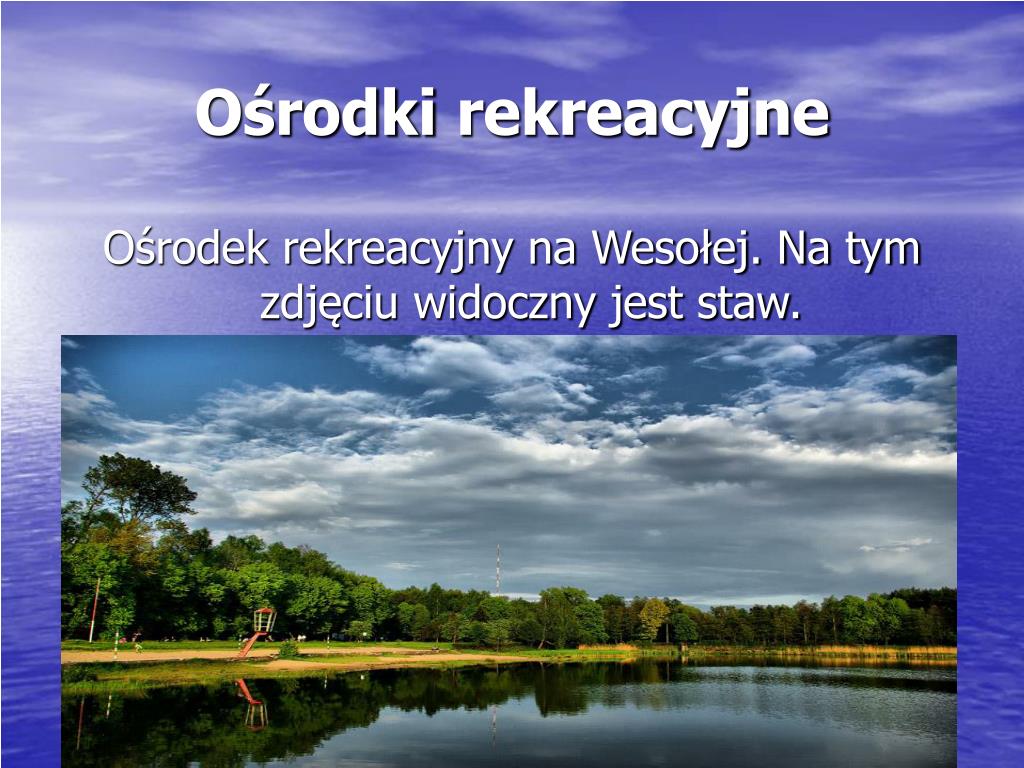 Ośrodki rekreacyjne

Ośrodek rekreacyjny na Wesołej. Na tym zdjęciu widoczny jest staw.